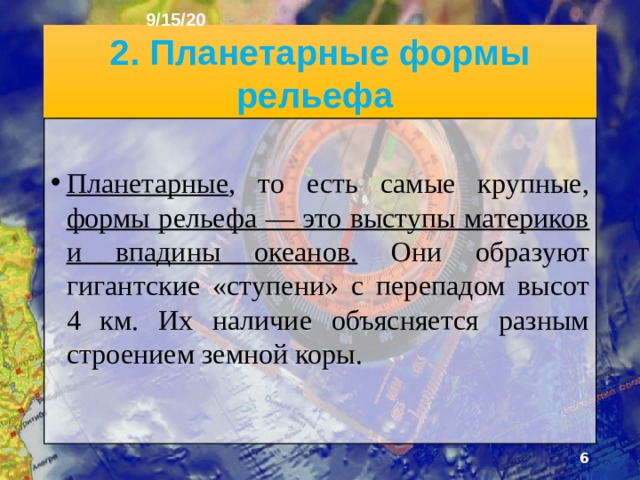 9/15/20

2. Планетарные формы рельефа

• Планетарные, то есть самые крупные, формы рельефа — это выступы материков и впадины океанов. Они образуют гигантские «ступени» с перепадом высот 4 км. Их наличие объясняется разным строением земной коры.

6